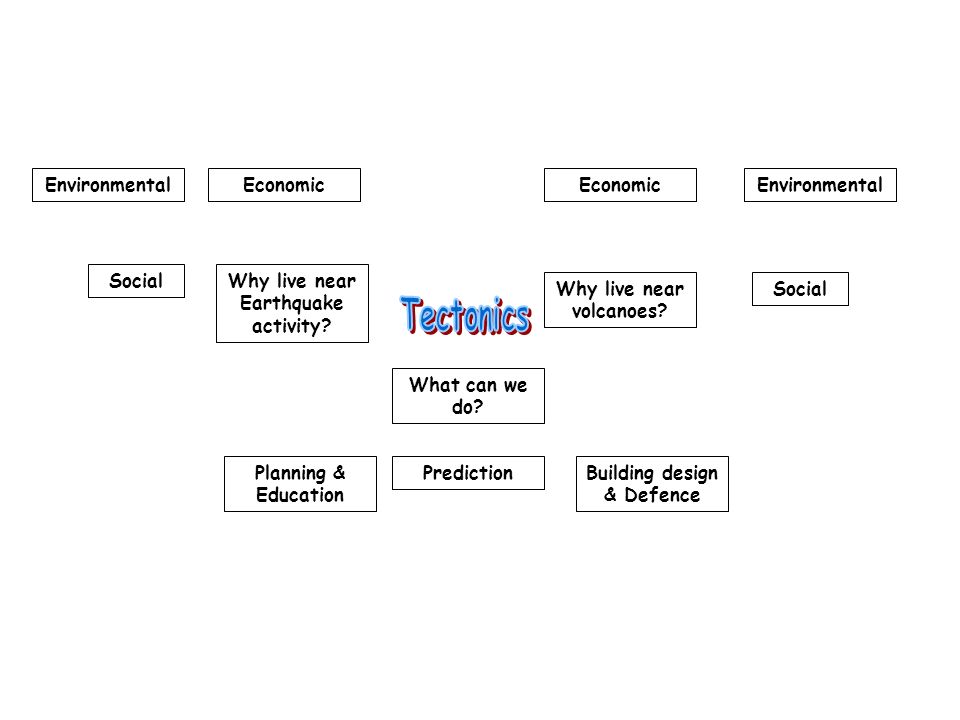 Environmental

Economic

Economic

Environmental

Social

Why live near Earthquake activity?

Tectonics

Why live near volcanoes?

Social

What can we do?

Planning & Education

Prediction

Building design & Defence